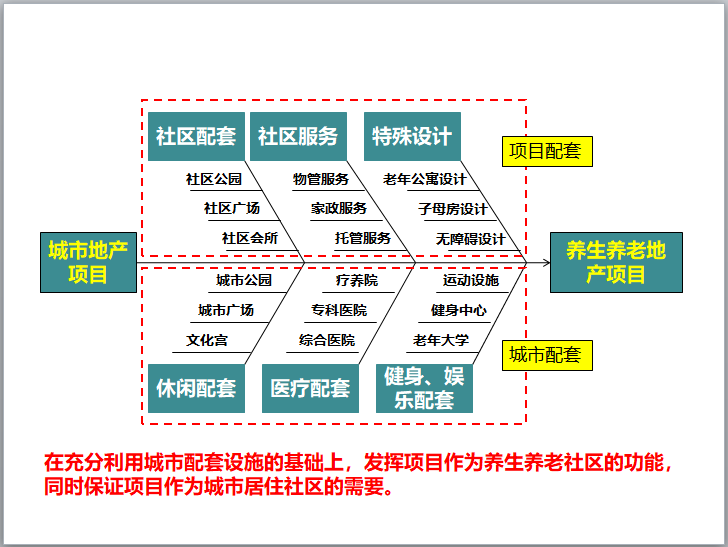 社区配套
社区服务
特殊设计
项目配套
社区公园
社区广场
社区会所
物管服务
家政服务
托管服务
老年公寓设计
子母房设计
无障碍设计
城市地产项目
养生养老地产项目
城市公园
城市广场
文化宫
疗养院
专科医院
综合医院
运动设施
健身中心
老年大学
城市配套
休闲配套
医疗配套
健身、娱乐配套

在充分利用城市配套设施的基础上，发挥项目作为养生养老社区的功能，同时保证项目作为城市居住社区的需要。